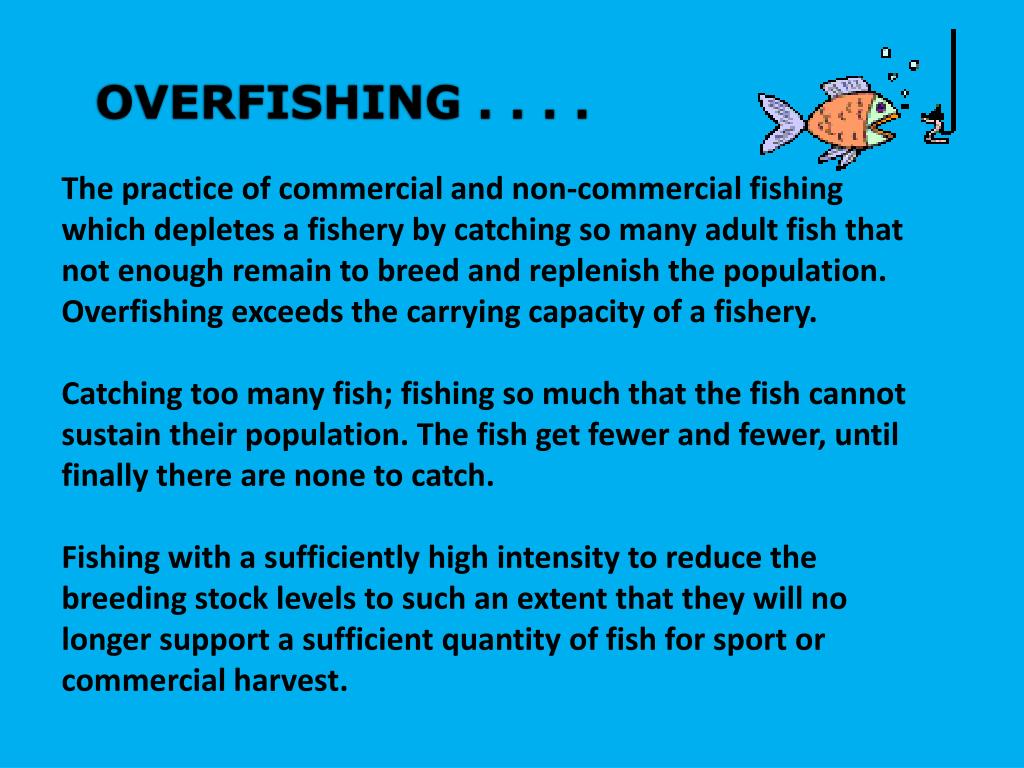 OVERFISHING . . . .

The practice of commercial and non-commercial fishing which depletes a fishery by catching so many adult fish that not enough remain to breed and replenish the population. Overfishing exceeds the carrying capacity of a fishery.

Catching too many fish; fishing so much that the fish cannot sustain their population. The fish get fewer and fewer, until finally there are none to catch.

Fishing with a sufficiently high intensity to reduce the breeding stock levels to such an extent that they will no longer support a sufficient quantity of fish for sport or commercial harvest.